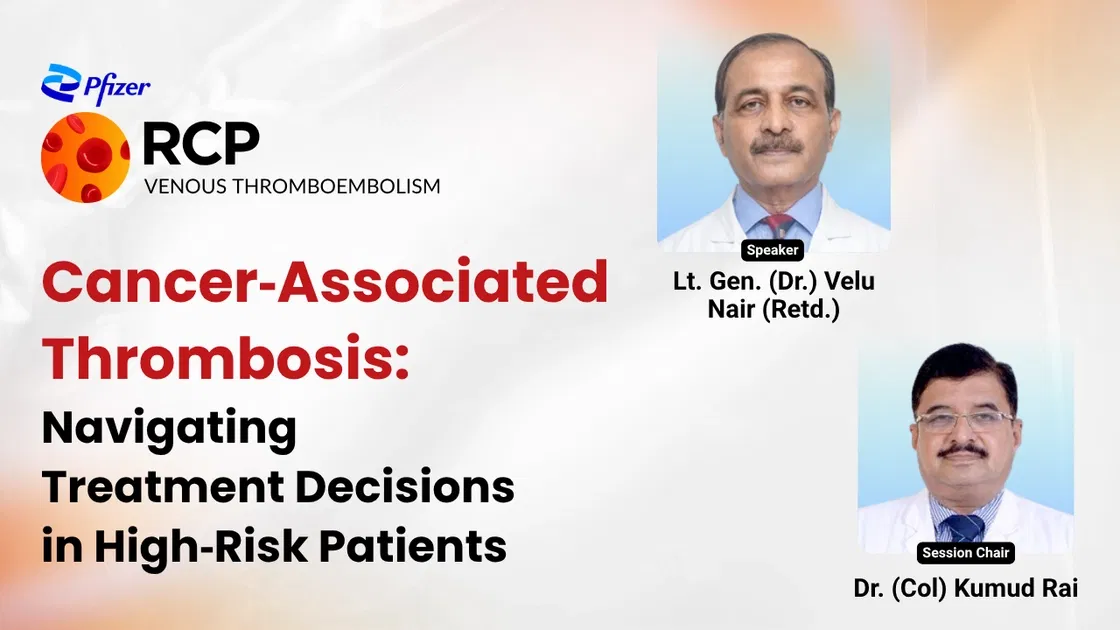 Pfizer

RCP
VENOUS THROMBOEMBOLISM

Cancer-Associated Thrombosis:
Navigating Treatment Decisions in High-Risk Patients

Speaker
Lt. Gen. (Dr.) Velu Nair (Retd.)

Session Chair
Dr. (Col) Kumud Rai